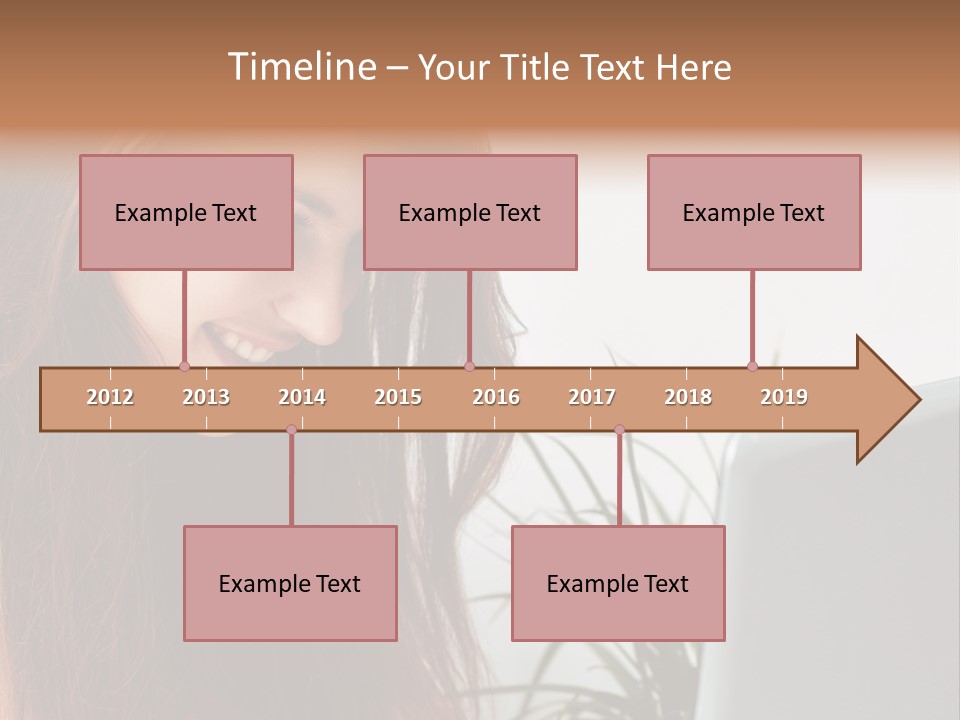 Timeline – Your Title Text Here

Example Text

Example Text

Example Text

2012 2013 2014 2015 2016 2017 2018 2019

Example Text

Example Text